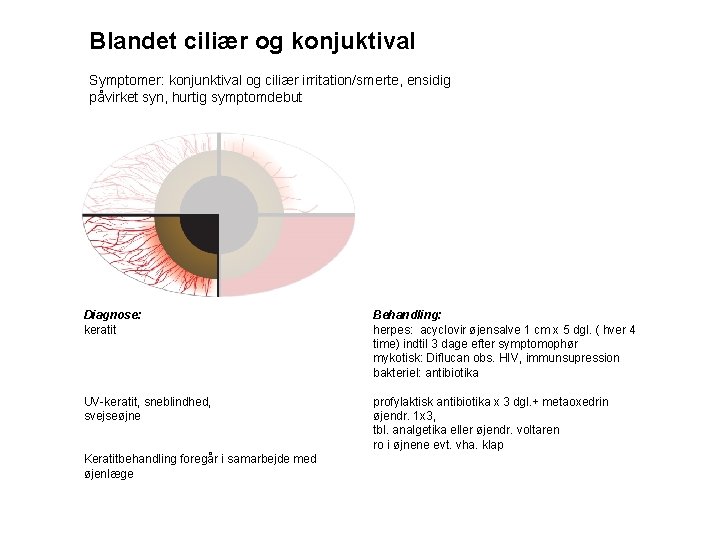 Blandet ciliær og konjuktival

Symptomer: konjunktival og ciliær irritation/smerte, ensidig påvirket syn, hurtig symptomdebut

Diagnose:
keratit

UV-keratit, sneblindhed, svejseøjne

Keratitbehandling foregår i samarbejde med øjenlæge

Behandling:
herpes: acyclovir øjensalve 1 cm x 5 dgl. ( hver 4 time) indtil 3 dage efter symptomophør
mykotisk: Diflucan obs. HIV, immunsupression
bakteriel: antibiotika

profylaktisk antibiotika x 3 dgl.+ metaoxedrin øjendr. 1x3,
tbl. analgetika eller øjendr. voltaren
ro i øjnene evt. vha. klap